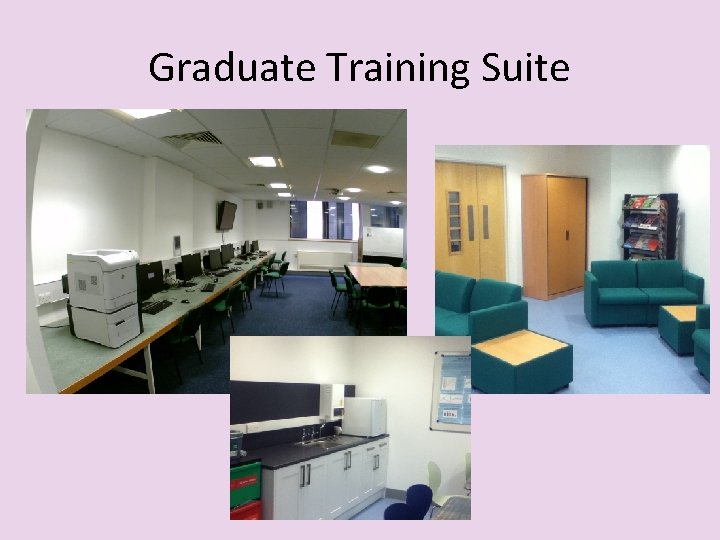 Graduate Training Suite